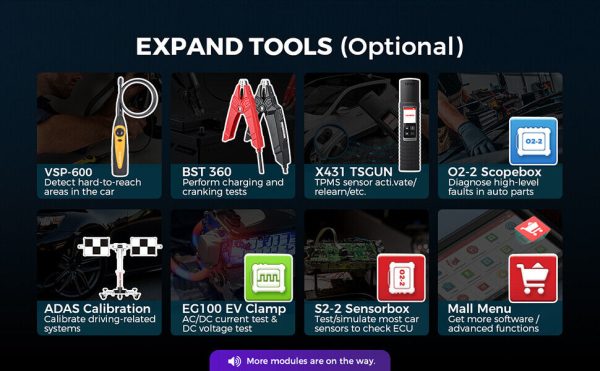 EXPAND TOOLS (Optional)

VSP-600
Detect hard-to-reach areas in the car

BST 360
Perform charging and cranking tests

X431 TSGUN
TPMS sensor acti.vate/ relearn/etc.

O2-2
O2-2 Scopebox
Diagnose high-level faults in auto parts

ADAS Calibration
Calibrate driving-related systems

EG100 EV Clamp
AC/DC current test & DC voltage test

S2-2
S2-2 Sensorbox
Test/simulate most car sensors to check ECU

Mall Menu
Get more software / advanced functions

More modules are on the way.